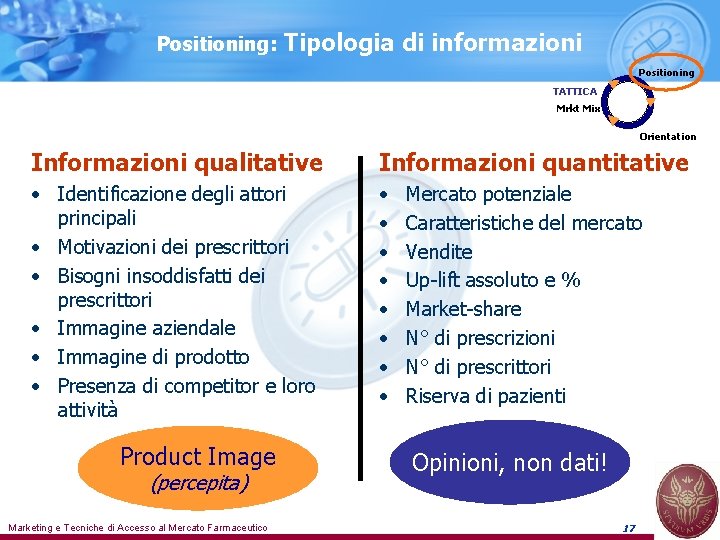 Positioning: Tipologia di informazioni

Positioning
TATTICA
Mrkt Mix
Orientation

Informazioni qualitative
• Identificazione degli attori principali
• Motivazioni dei prescrittori
• Bisogni insoddisfatti dei prescrittori
• Immagine aziendale
• Immagine di prodotto
• Presenza di competitor e loro attività

Product Image
(percepita)

Informazioni quantitative
• Mercato potenziale
• Caratteristiche del mercato
• Vendite
• Up-lift assoluto e %
• Market-share
• N° di prescrizioni
• N° di prescrittori
• Riserva di pazienti

Opinioni, non dati!

Marketing e Tecniche di Accesso al Mercato Farmaceutico
17